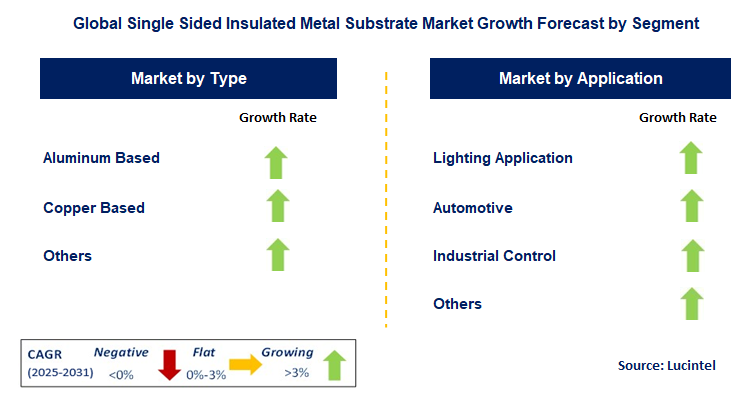 Global Single Sided Insulated Metal Substrate Market Growth Forecast by Segment

Market by Type

Growth Rate

Aluminum Based

Copper Based

Others

Market by Application

Growth Rate

Lighting Application

Automotive

Industrial Control

Others

CAGR (2025-2031) Negative <0% Flat 0%-3% Growing >3%

Source: Lucintel